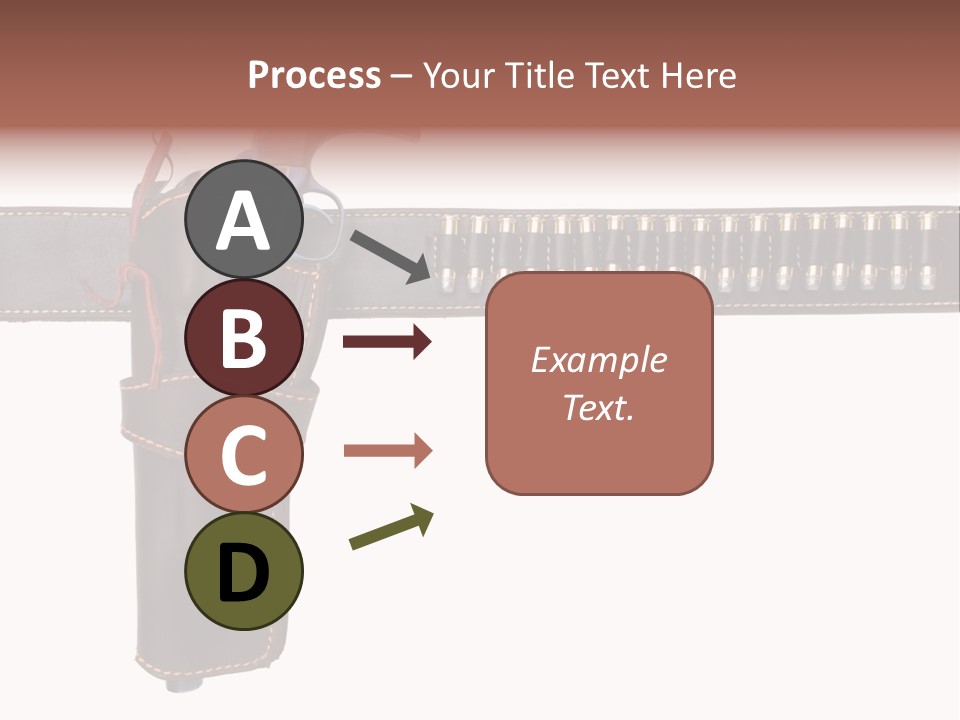 Process – Your Title Text Here

A

B

C

D

Example Text.